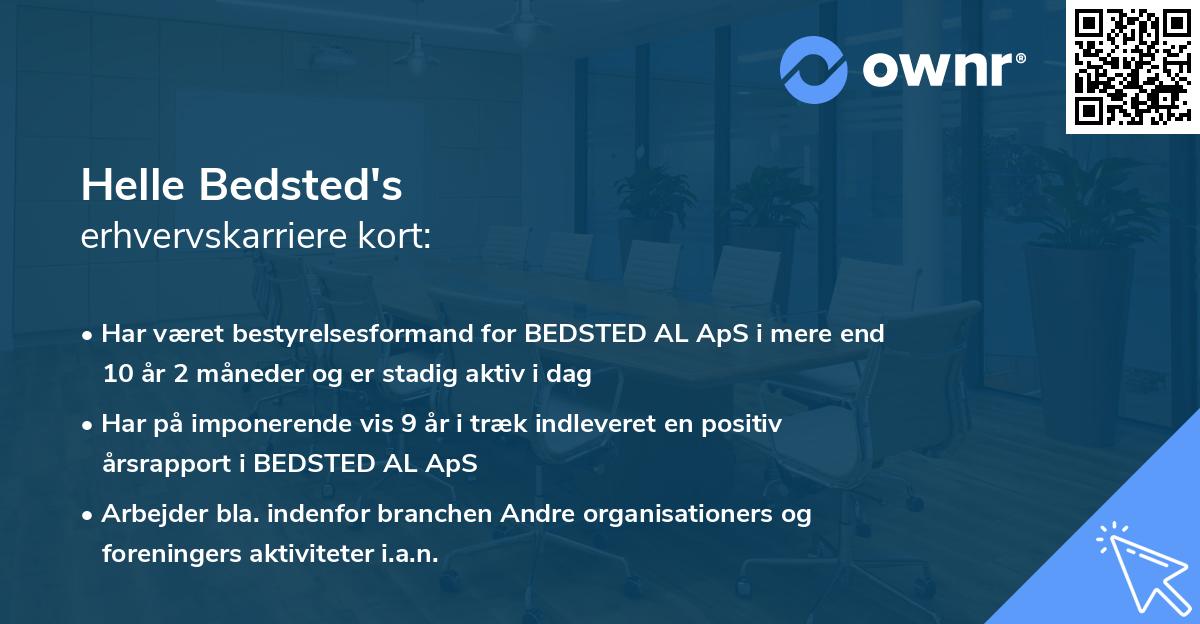 ownr®

Helle Bedsted's
erhvervskarriere kort:

• Har været bestyrelsesformand for BEDSTED AL ApS i mere end 10 år 2 måneder og er stadig aktiv i dag
• Har på imponerende vis 9 år i træk indleveret en positiv årsrapport i BEDSTED AL ApS
• Arbejder bla. indenfor branchen Andre organisationers og foreningers aktiviteter i.a.n.